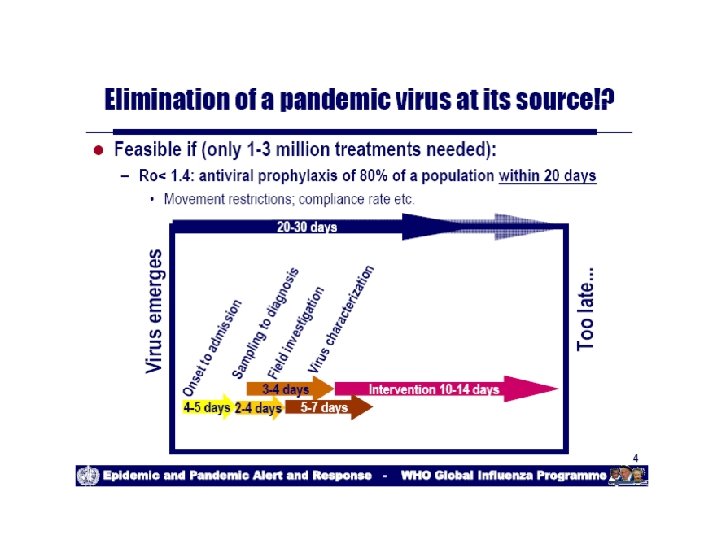 Elimination of a pandemic virus at its source!?

Feasible if (only 1-3 million treatments needed):

– Ro< 1.4: antiviral prophylaxis of 80% of a population within 20 days

• Movement restrictions; compliance rate etc.

20-30 days

Virus emerges

Onset to admission

Sampling to diagnosis

Field investigation

Virus characterization

Too late...

3-4 days

Intervention 10-14 days

4-5 days

2-4 days

5-7 days

4

Epidemic and Pandemic Alert and Response - WHO Global Influenza Programme